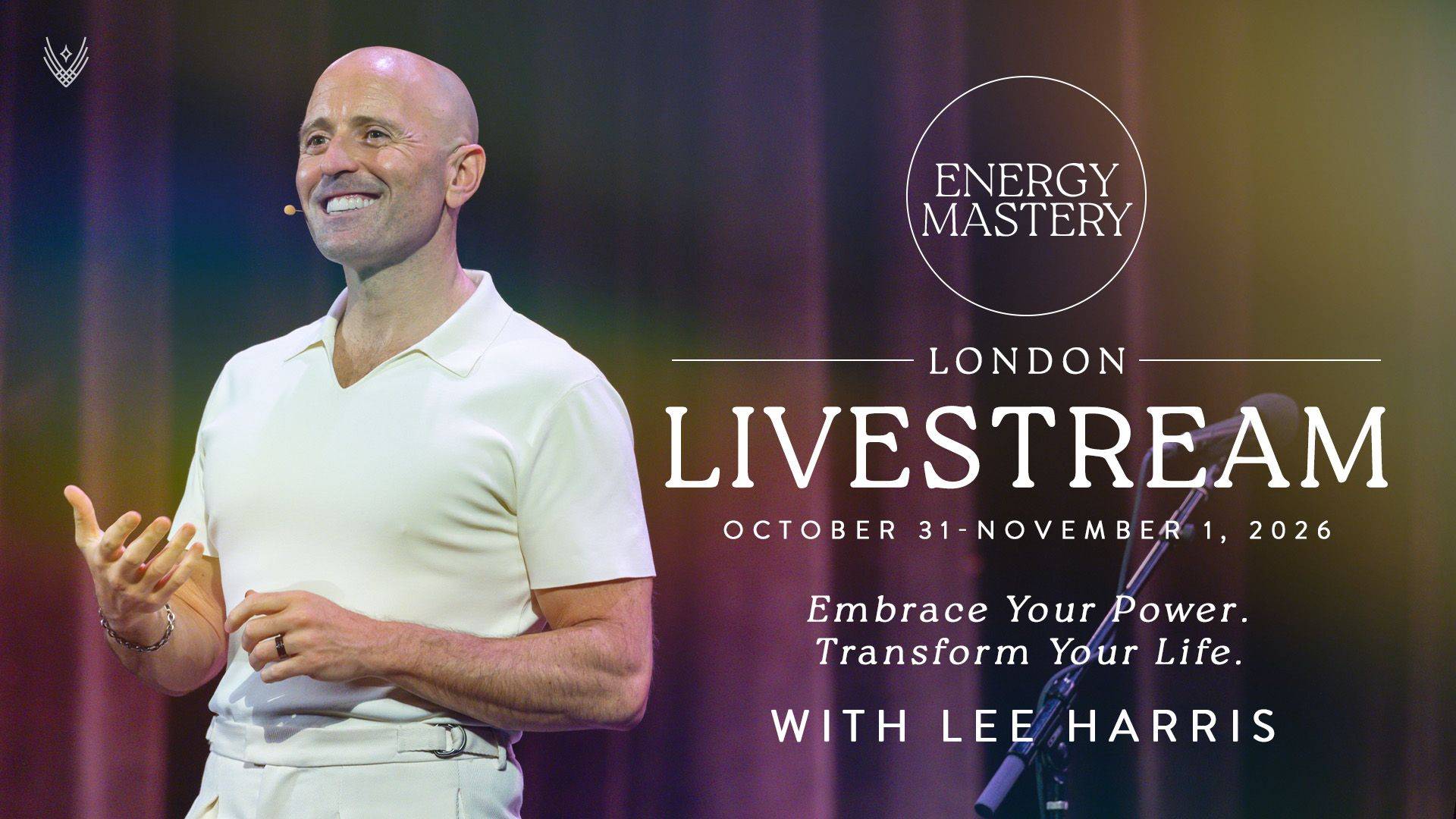 ENERGY
MASTERY

LONDON

LIVESTREAM

OCTOBER 31-NOVEMBER 1, 2026

Embrace Your Power.
Transform Your Life.

WITH LEE HARRIS